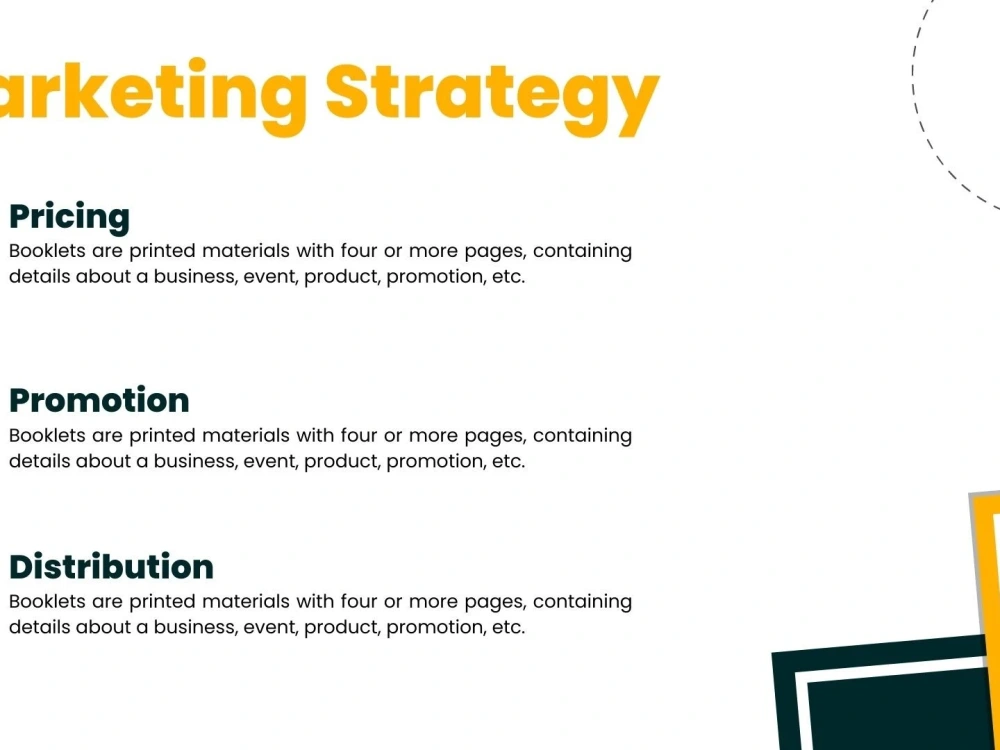 arketing Strategy

Pricing
Booklets are printed materials with four or more pages, containing details about a business, event, product, promotion, etc.

Promotion
Booklets are printed materials with four or more pages, containing details about a business, event, product, promotion, etc.

Distribution
Booklets are printed materials with four or more pages, containing details about a business, event, product, promotion, etc.